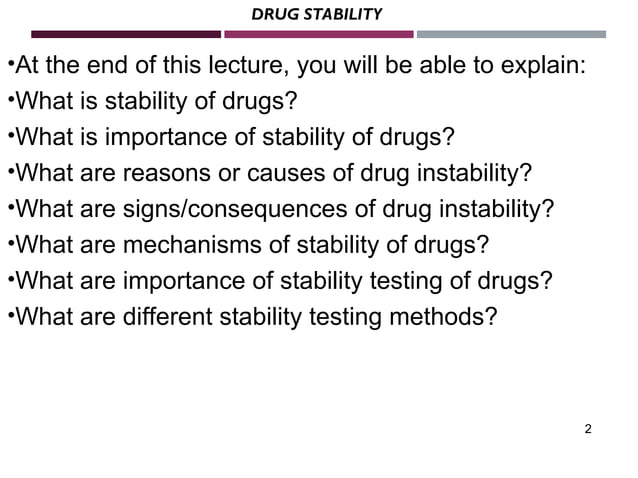 DRUG STABILITY

•At the end of this lecture, you will be able to explain:
•What is stability of drugs?
•What is importance of stability of drugs?
•What are reasons or causes of drug instability?
•What are signs/consequences of drug instability?
•What are mechanisms of stability of drugs?
•What are importance of stability testing of drugs?
•What are different stability testing methods?

2